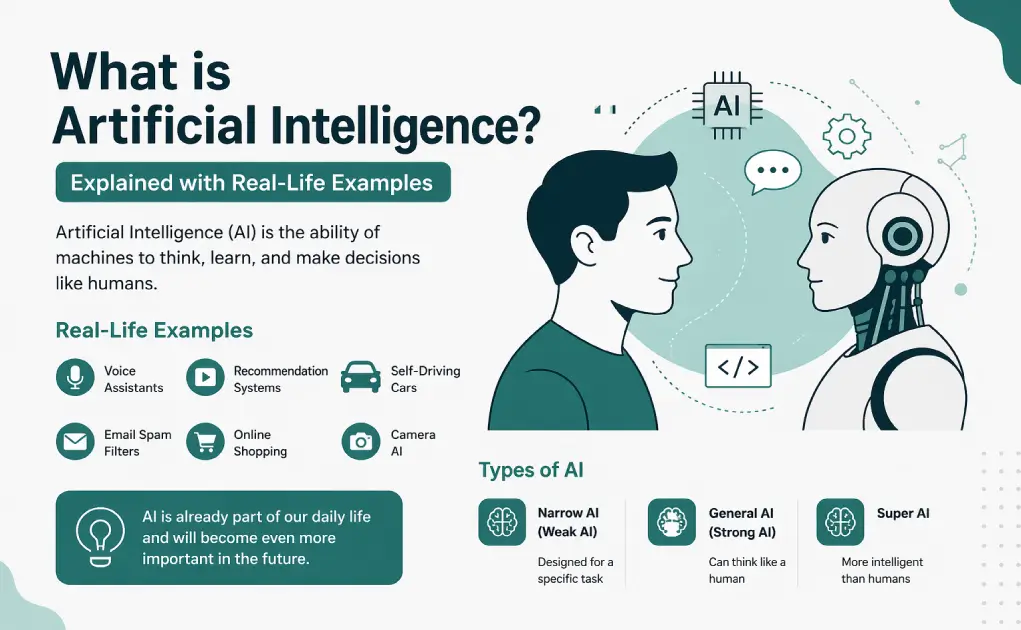 What is Artificial Intelligence?

Explained with Real-Life Examples

Artificial Intelligence (AI) is the ability of machines to think, learn, and make decisions like humans.

Real-Life Examples

Voice Assistants

Recommendation Systems

Self-Driving Cars

Email Spam Filters

Online Shopping

Camera AI

AI is already part of our daily life and will become even more important in the future.

AI

</>

Types of AI

Narrow AI (Weak AI)
Designed for a specific task

General AI (Strong AI)
Can think like a human

Super AI
More intelligent than humans